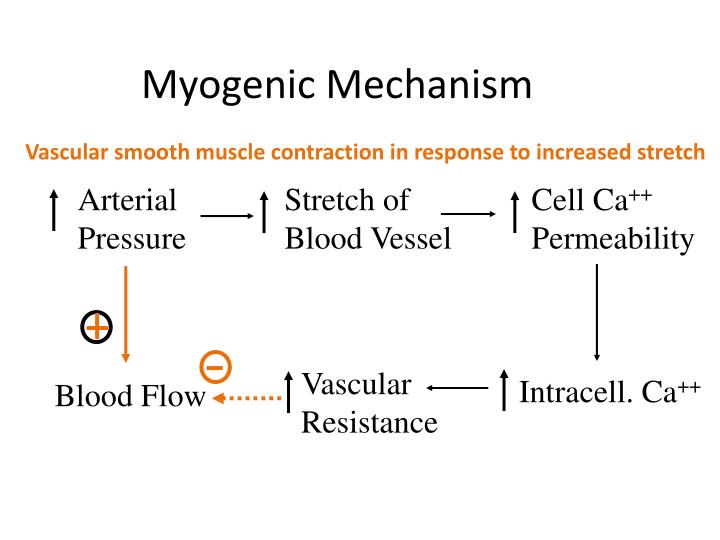 Myogenic Mechanism

Vascular smooth muscle contraction in response to increased stretch

↑ Arterial Pressure → ↑ Stretch of Blood Vessel → ↑ Cell $Ca^{++}$ Permeability

⊕

⊖

Blood Flow ← ↑ Vascular Resistance ← ↑ Intracell. $Ca^{++}$